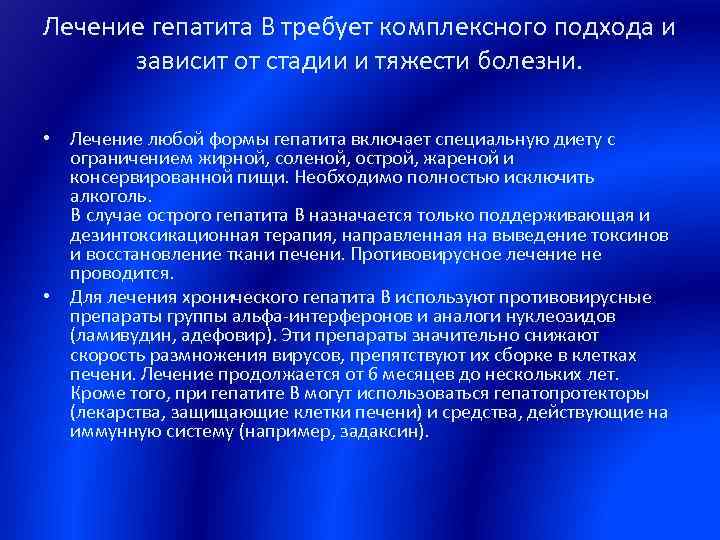 Лечение гепатита В требует комплексного подхода и зависит от стадии и тяжести болезни.

• Лечение любой формы гепатита включает специальную диету с ограничением жирной, соленой, острой, жареной и консервированной пищи. Необходимо полностью исключить алкоголь.
В случае острого гепатита В назначается только поддерживающая и дезинтоксикационная терапия, направленная на выведение токсинов и восстановление ткани печени. Противовирусное лечение не проводится.

• Для лечения хронического гепатита В используют противовирусные препараты группы альфа-интерферонов и аналоги нуклеозидов (ламивудин, адефовир). Эти препараты значительно снижают скорость размножения вирусов, препятствуют их сборке в клетках печени. Лечение продолжается от 6 месяцев до нескольких лет. Кроме того, при гепатите В могут использоваться гепатопротекторы (лекарства, защищающие клетки печени) и средства, действующие на иммунную систему (например, задаксин).